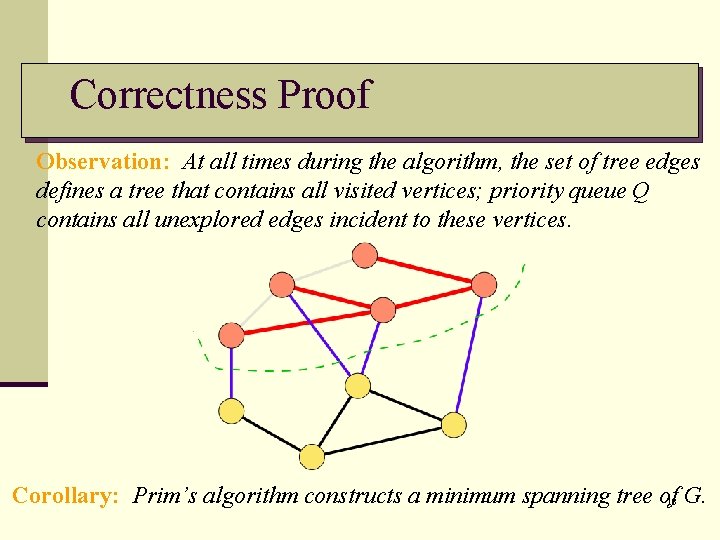 Correctness Proof

Observation: At all times during the algorithm, the set of tree edges defines a tree that contains all visited vertices; priority queue Q contains all unexplored edges incident to these vertices.

Corollary: Prim's algorithm constructs a minimum spanning tree of G.